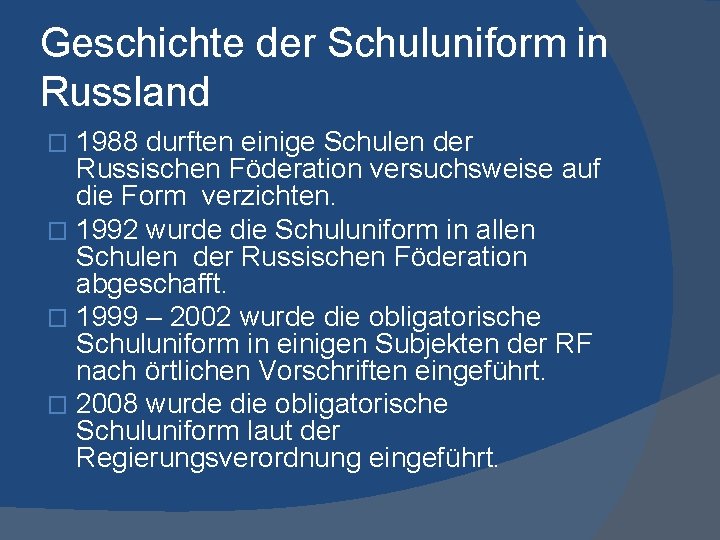 Geschichte der Schuluniform in Russland

□ 1988 durften einige Schulen der Russischen Föderation versuchsweise auf die Form verzichten.

□ 1992 wurde die Schuluniform in allen Schulen der Russischen Föderation abgeschafft.

□ 1999 – 2002 wurde die obligatorische Schuluniform in einigen Subjekten der RF nach örtlichen Vorschriften eingeführt.

□ 2008 wurde die obligatorische Schuluniform laut der Regierungsverordnung eingeführt.